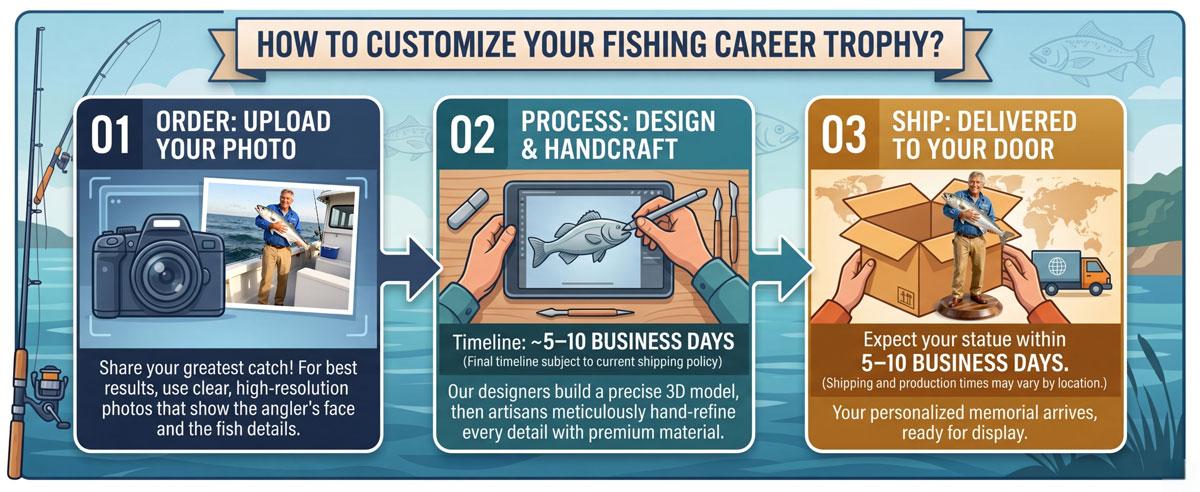 HOW TO CUSTOMIZE YOUR FISHING CAREER TROPHY?

01 ORDER: UPLOAD YOUR PHOTO

Share your greatest catch! For best results, use clear, high-resolution photos that show the angler's face and the fish details.

02 PROCESS: DESIGN & HANDCRAFT

Timeline: ~5–10 BUSINESS DAYS
(Final timeline subject to current shipping policy)

Our designers build a precise 3D model, then artisans meticulously hand-refine every detail with premium material.

03 SHIP: DELIVERED TO YOUR DOOR

Expect your statue within 5–10 BUSINESS DAYS.
(Shipping and production times may vary by location.)

Your personalized memorial arrives, ready for display.